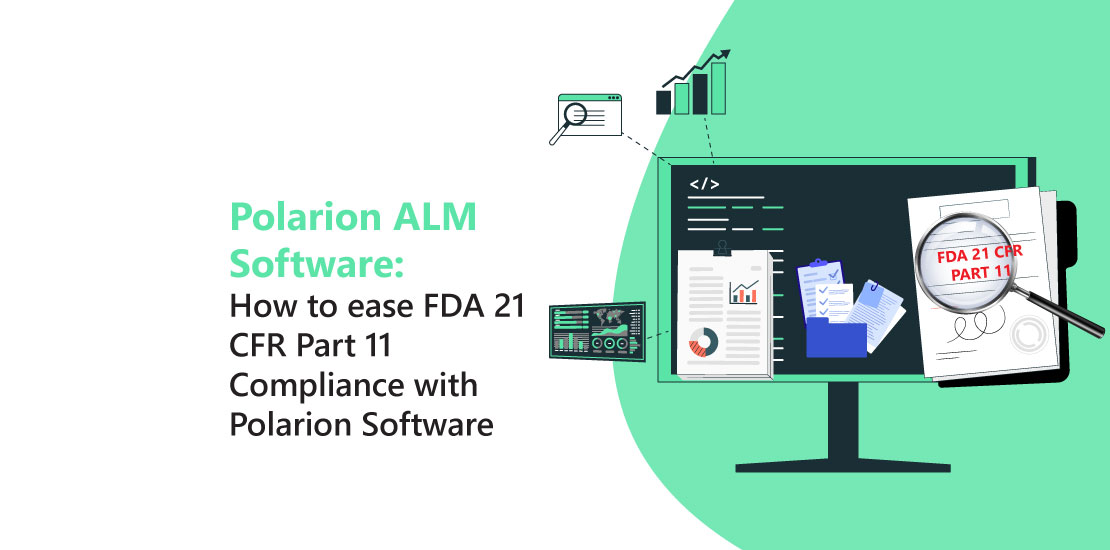 Polarion ALM Software:
How to ease FDA 21 CFR Part 11 Compliance with Polarion Software

</>

FDA 21 CFR PART 11